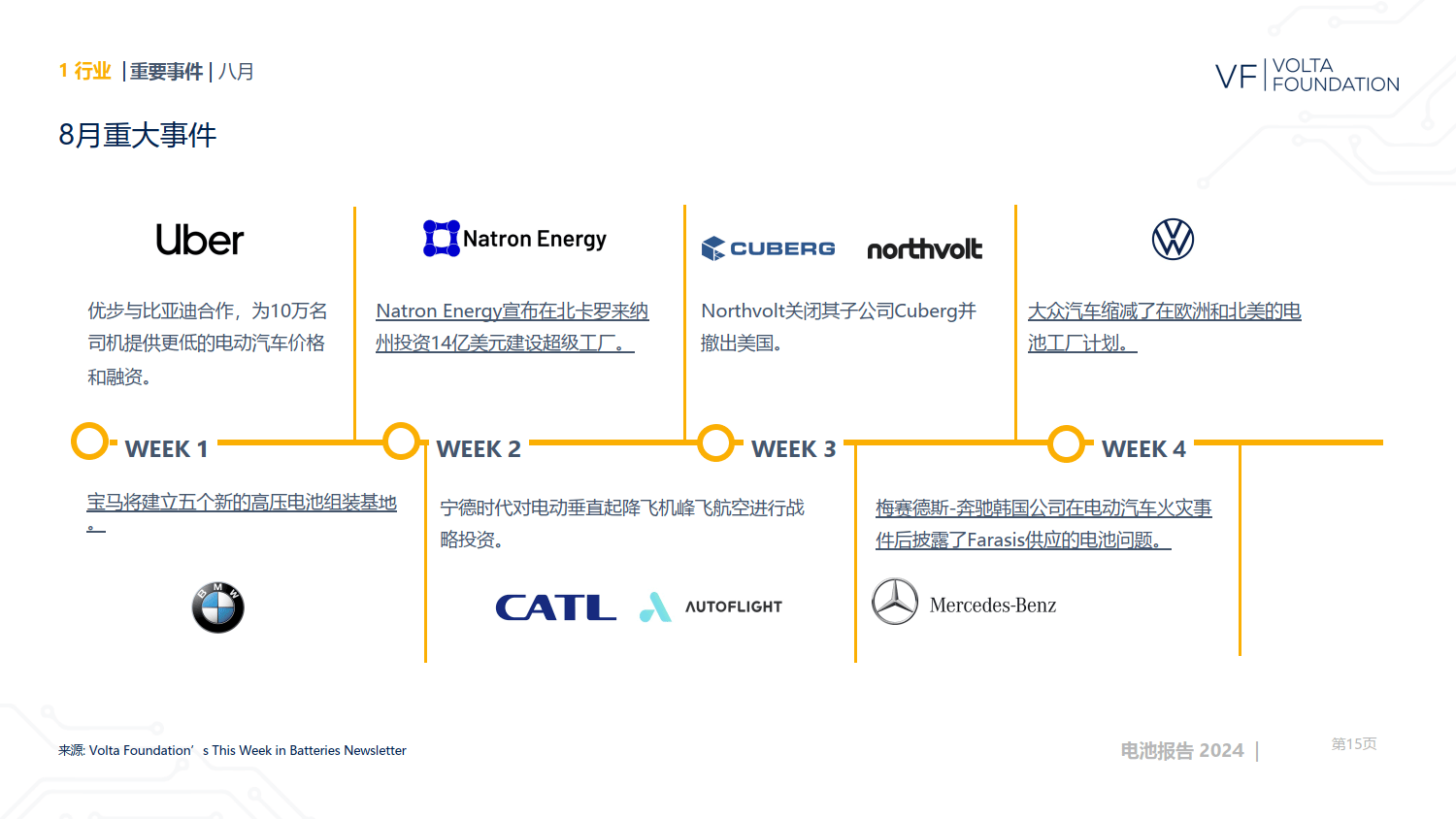 1 行业 | 重要事件 | 八月

VF | VOLTA FOUNDATION

8月重大事件

Uber

优步与比亚迪合作，为10万名司机提供更低的电动汽车价格和融资。

Natron Energy

Natron Energy宣布在北卡罗来纳州投资14亿美元建设超级工厂。

CUBERG northvolt

Northvolt关闭其子公司Cuberg并撤出美国。

大众汽车缩减了在欧洲和北美的电池工厂计划。

WEEK 1

WEEK 2

WEEK 3

WEEK 4

宝马将建立五个新的高压电池组装基地。

BMW

宁德时代对电动垂直起降飞机峰飞航空进行战略投资。

CATL AUTOFLIGHT

梅赛德斯-奔驰韩国公司在电动汽车火灾事件后披露了Farasis供应的电池问题。

Mercedes-Benz

来源: Volta Foundation’s This Week in Batteries Newsletter

电池报告 2024 |

第15页